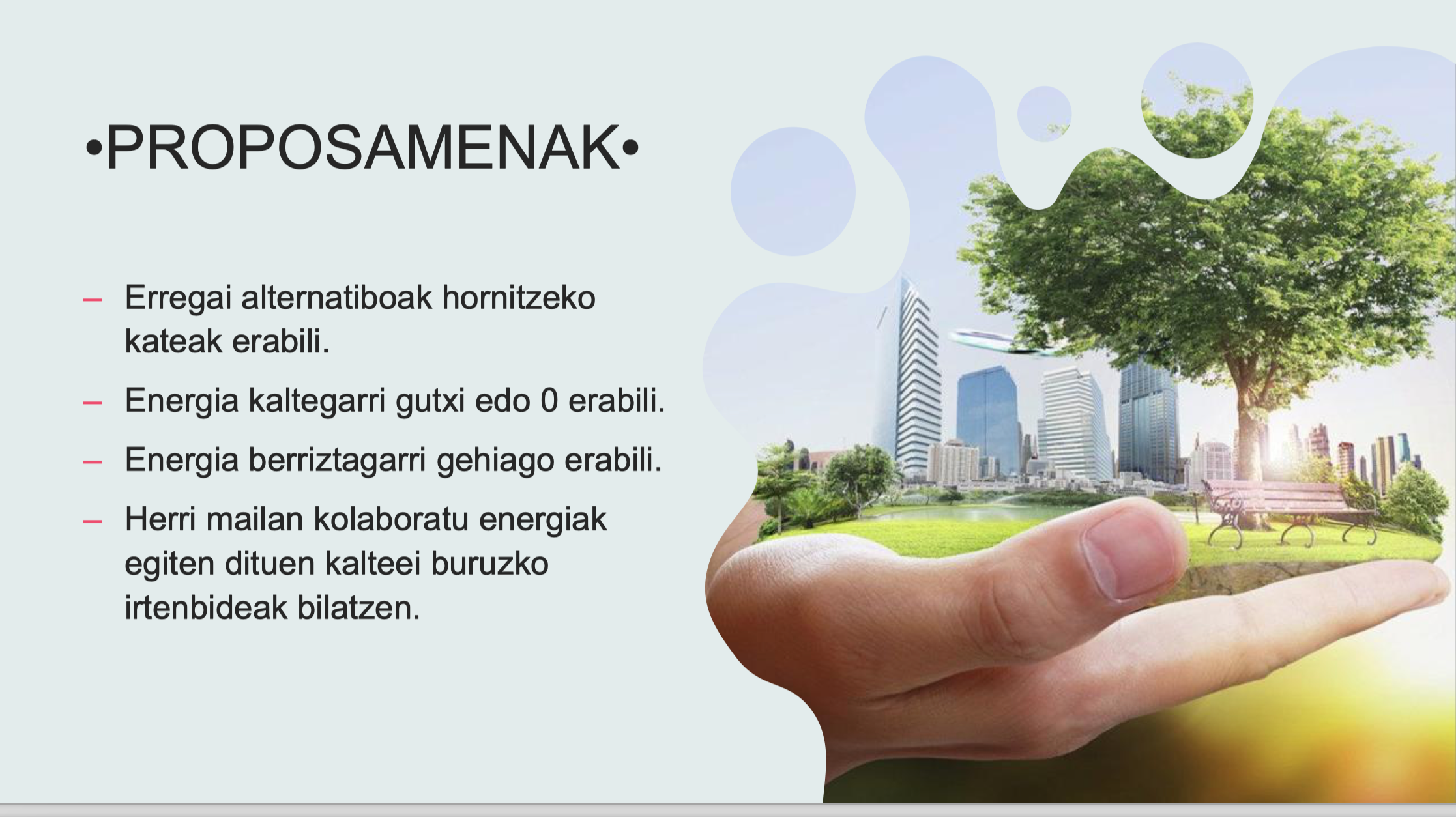 •PROPOSAMENAK•

– Erregai alternatiboak hornitzeko kateak erabili.

– Energia kaltegarri gutxi edo 0 erabili.

– Energia berriztagarri gehiago erabili.

– Herri mailan kolaboratu energiak egiten dituen kalteei buruzko irtenbideak bilatzen.